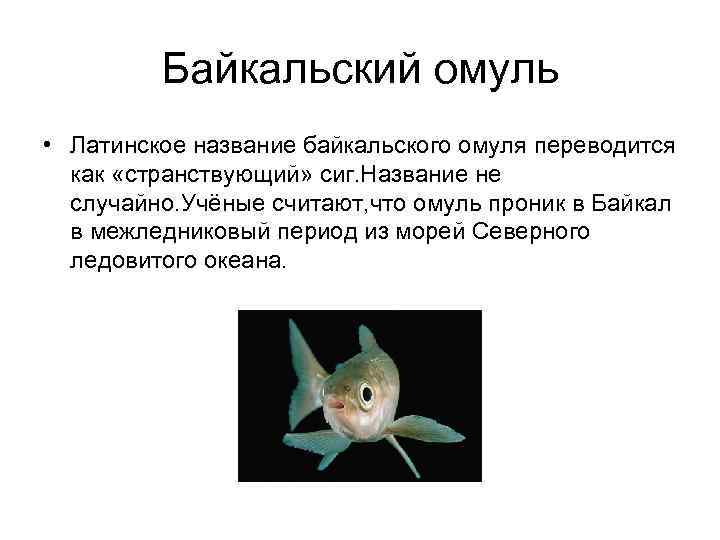 Байкальский омуль

• Латинское название байкальского омуля переводится как «странствующий» сиг.Название не случайно.Учёные считают,что омуль проник в Байкал в межледниковый период из морей Северного ледовитого океана.